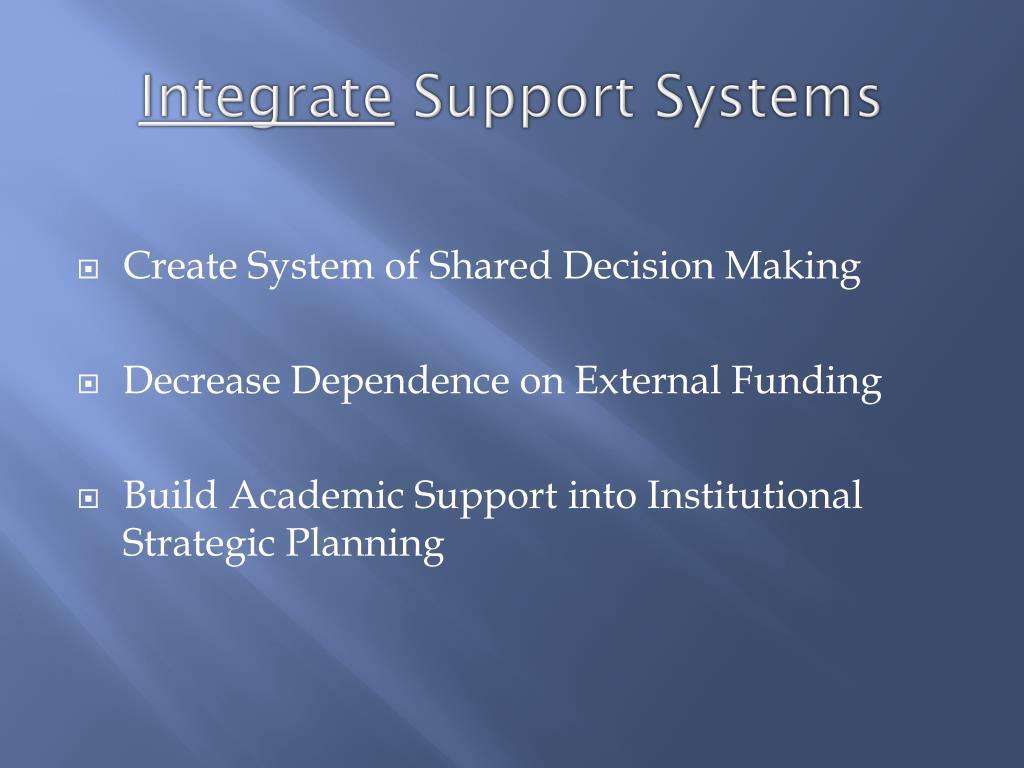 Integrate Support Systems

Create System of Shared Decision Making

Decrease Dependence on External Funding

Build Academic Support into Institutional Strategic Planning